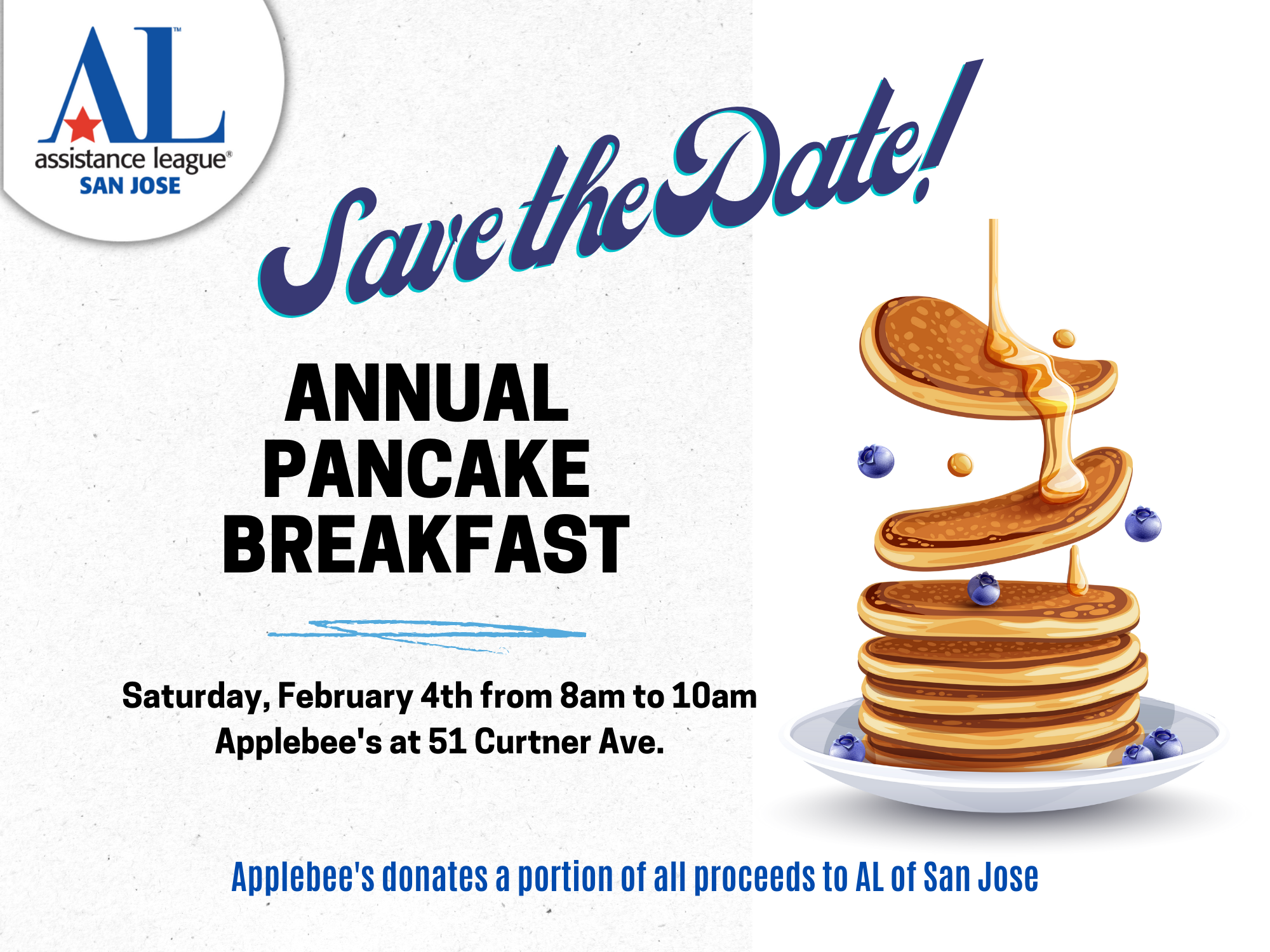 AL™
assistance league®
SAN JOSE

Save the Date!

ANNUAL
PANCAKE
BREAKFAST

Saturday, February 4th from 8am to 10am
Applebee's at 51 Curtner Ave.

Applebee's donates a portion of all proceeds to AL of San Jose